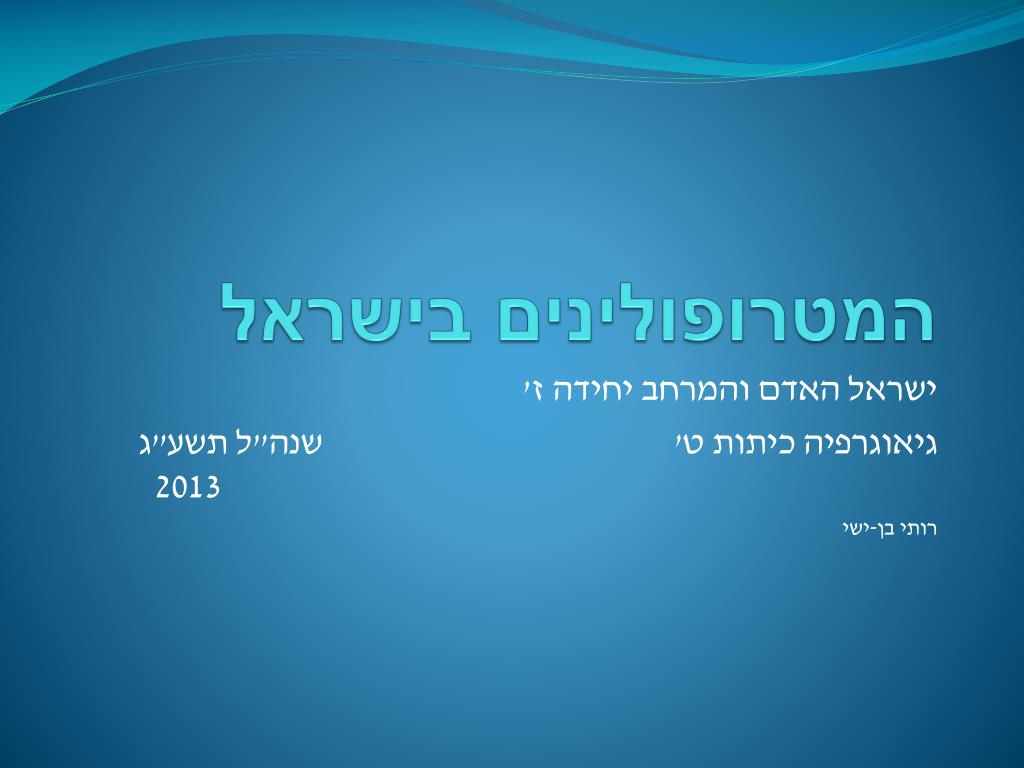 המטרופולינים בישראל

ישראל האדם והמרחב יחידה ז׳

גיאוגרפיה כיתות ט׳ שנה״ל תשע״ג 2013

רותי בן-ישי